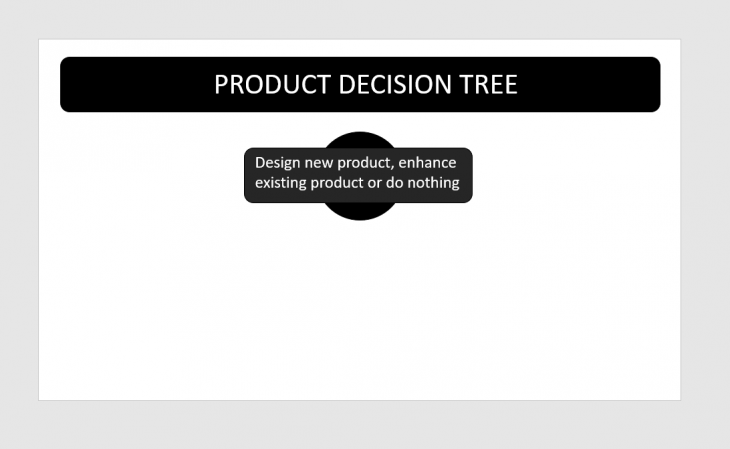 PRODUCT DECISION TREE

Design new product, enhance existing product or do nothing